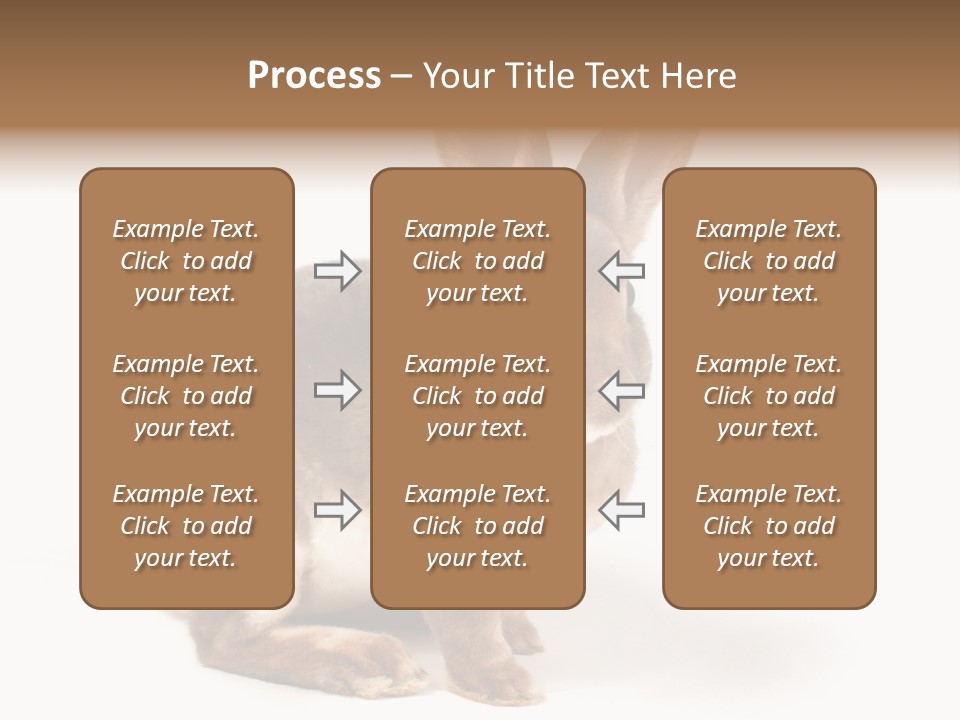 Process – Your Title Text Here

Example Text. Click to add your text.

Example Text. Click to add your text.

Example Text. Click to add your text.

Example Text. Click to add your text.

Example Text. Click to add your text.

Example Text. Click to add your text.

Example Text. Click to add your text.

Example Text. Click to add your text.

Example Text. Click to add your text.